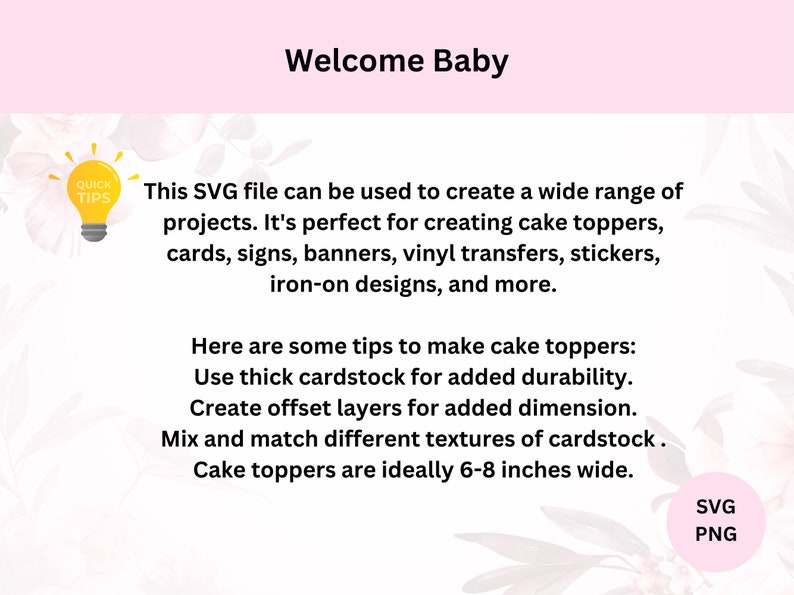 Welcome Baby

QUICK TIPS

This SVG file can be used to create a wide range of projects. It's perfect for creating cake toppers, cards, signs, banners, vinyl transfers, stickers, iron-on designs, and more.

Here are some tips to make cake toppers:
Use thick cardstock for added durability.
Create offset layers for added dimension.
Mix and match different textures of cardstock .
Cake toppers are ideally 6-8 inches wide.

SVG
PNG